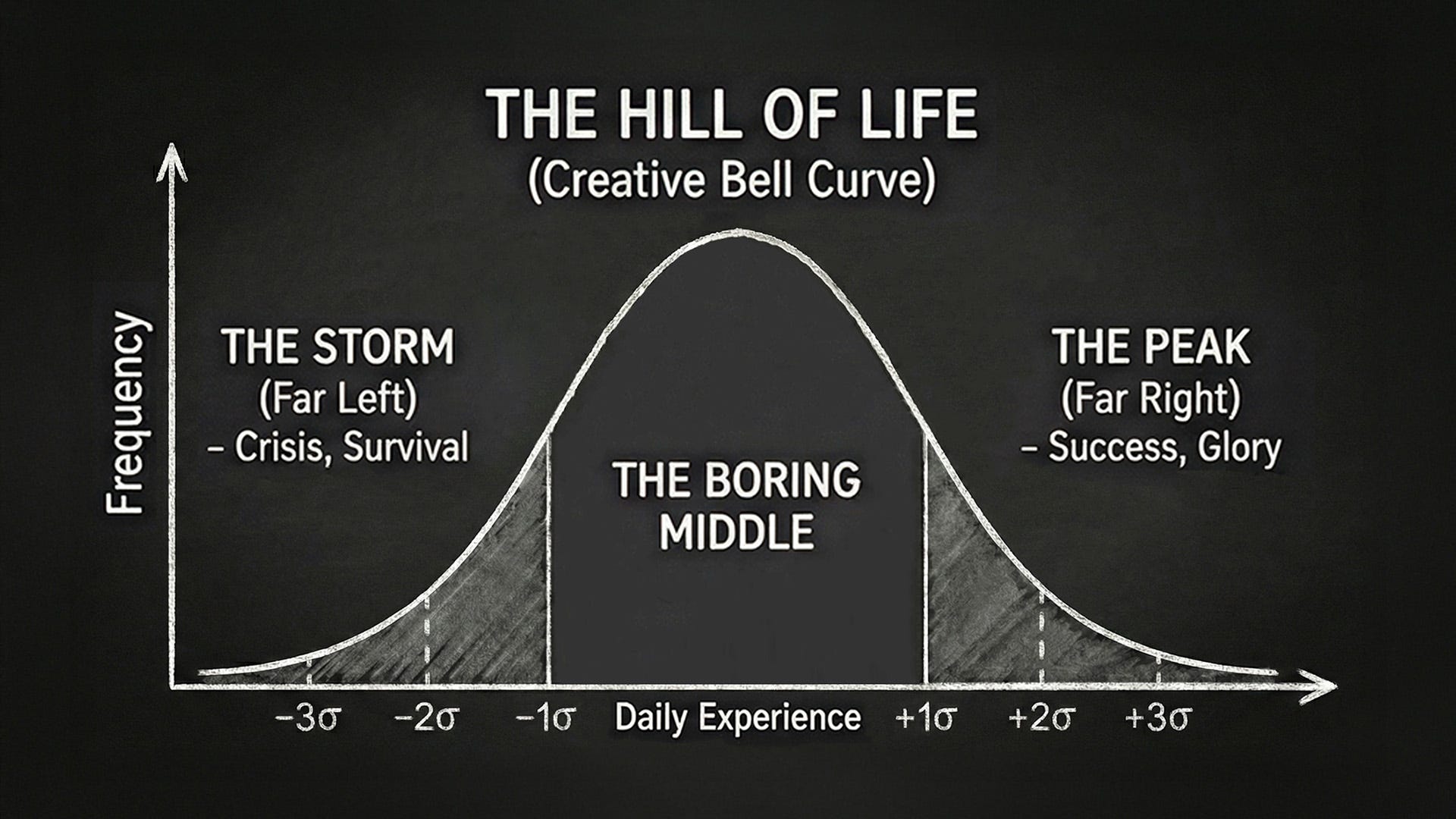 THE HILL OF LIFE
(Creative Bell Curve)

Frequency

THE STORM
(Far Left)
– Crisis, Survival

THE BORING MIDDLE

THE PEAK
(Far Right)
– Success, Glory

$-3\sigma$ $-2\sigma$ $-1\sigma$ Daily Experience $+1\sigma$ $+2\sigma$ $+3\sigma$